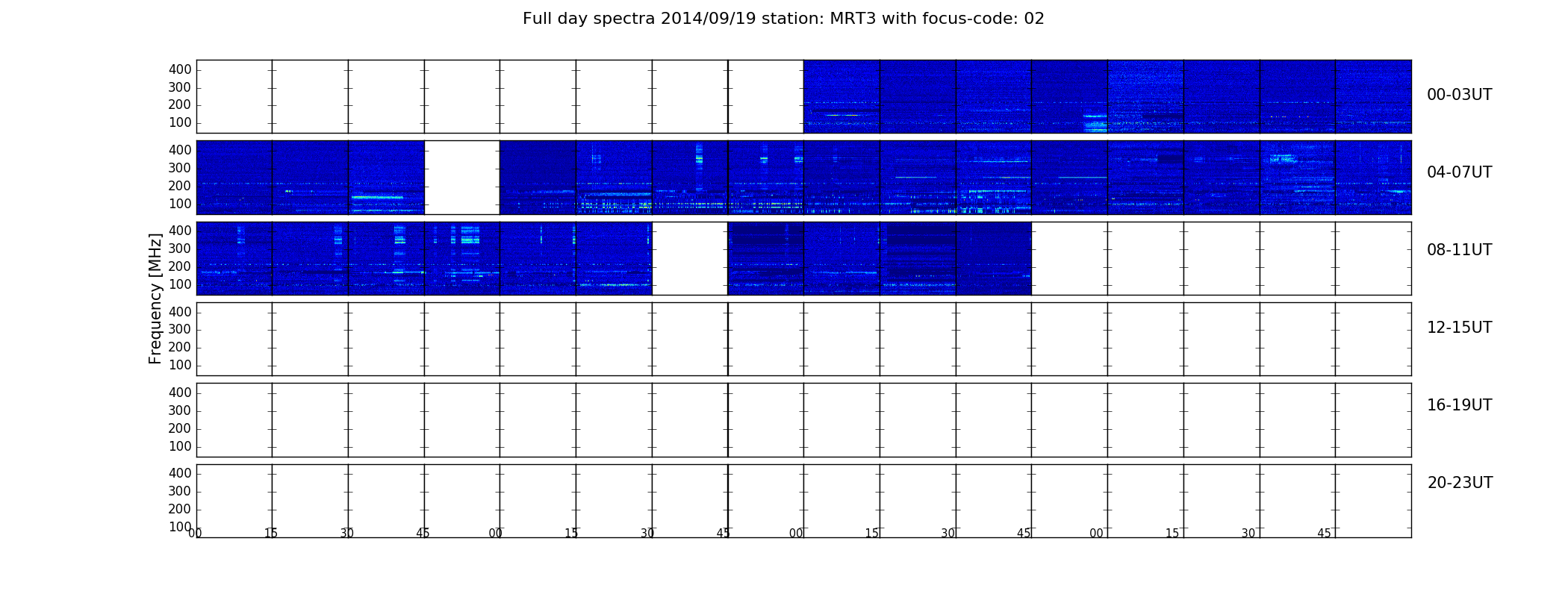 Full day spectra 2014/09/19 station: MRT3 with focus-code: 02

Frequency [MHz]

400
300
200
100

00-03UT

400
300
200
100

04-07UT

400
300
200
100

08-11UT

400
300
200
100

12-15UT

400
300
200
100

16-19UT

400
300
200
100

20-23UT

00 15 30 45 00 15 30 45 00 15 30 45 00 15 30 45